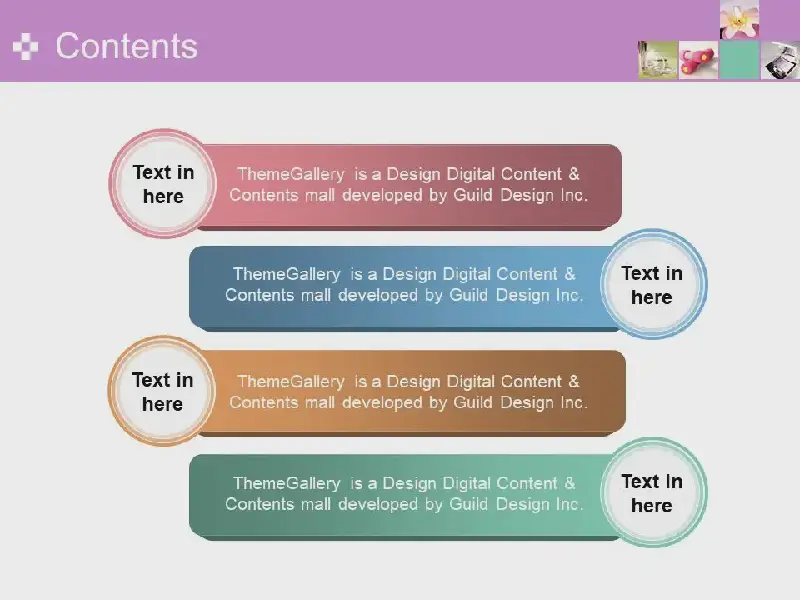 Contents

Text in here

ThemeGallery is a Design Digital Content & Contents mall developed by Guild Design Inc.

ThemeGallery is a Design Digital Content & Contents mall developed by Guild Design Inc.

Text in here

Text in here

ThemeGallery is a Design Digital Content & Contents mall developed by Guild Design Inc.

ThemeGallery is a Design Digital Content & Contents mall developed by Guild Design Inc.

Text in here